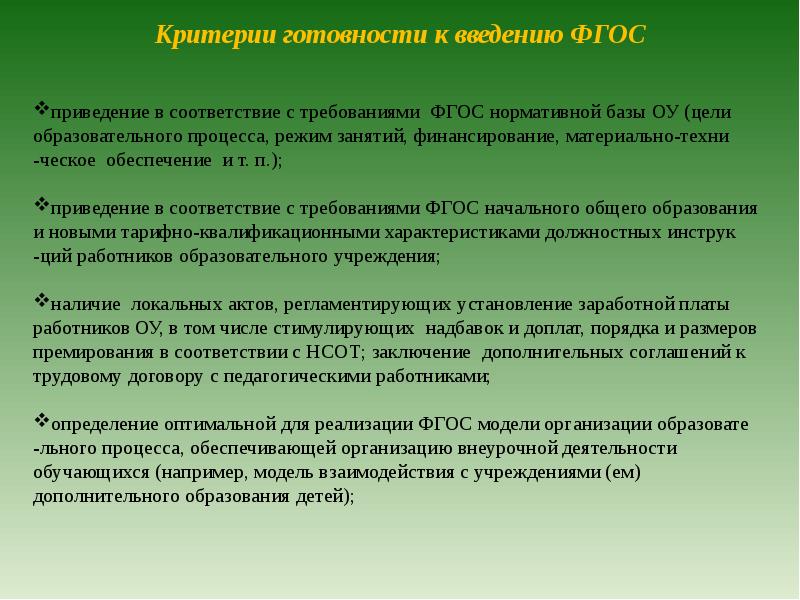 Критерии готовности к введению ФГОС

❖приведение в соответствие с требованиями ФГОС нормативной базы ОУ (цели образовательного процесса, режим занятий, финансирование, материально-техни -ческое обеспечение и т. п.);

❖приведение в соответствие с требованиями ФГОС начального общего образования и новыми тарифно-квалификационными характеристиками должностных инструк -ций работников образовательного учреждения;

❖наличие локальных актов, регламентирующих установление заработной платы работников ОУ, в том числе стимулирующих надбавок и доплат, порядка и размеров премирования в соответствии с НСОТ; заключение дополнительных соглашений к трудовому договору с педагогическими работниками;

❖определение оптимальной для реализации ФГОС модели организации образовате -льного процесса, обеспечивающей организацию внеурочной деятельности обучающихся (например, модель взаимодействия с учреждениями (ем) дополнительного образования детей);